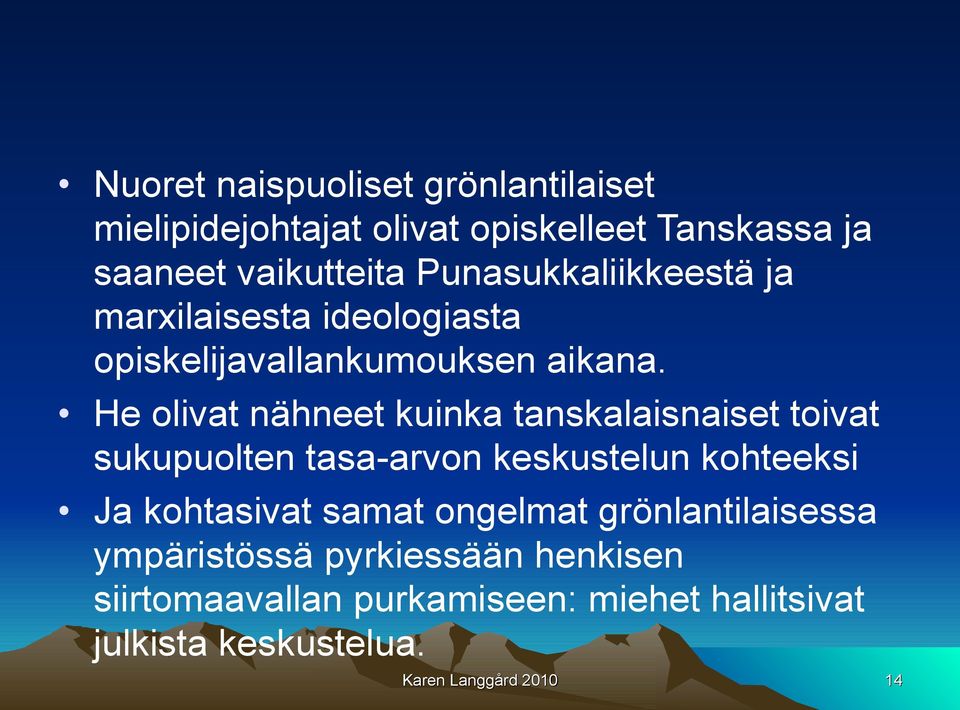 • Nuoret naispuoliset grönlantilaiset mielipidejohtajat olivat opiskelleet Tanskassa ja saaneet vaikutteita Punasukkaliikkeestä ja marxilaisesta ideologiasta opiskelijavallankumouksen aikana.

• He olivat nähneet kuinka tanskalaisnaiset toivat sukupuolten tasa-arvon keskustelun kohteeksi

• Ja kohtasivat samat ongelmat grönlantilaisessa ympäristössä pyrkiessään henkisen siirtomaavallan purkamiseen: miehet hallitsivat julkista keskustelua.

Karen Langgård 2010

14